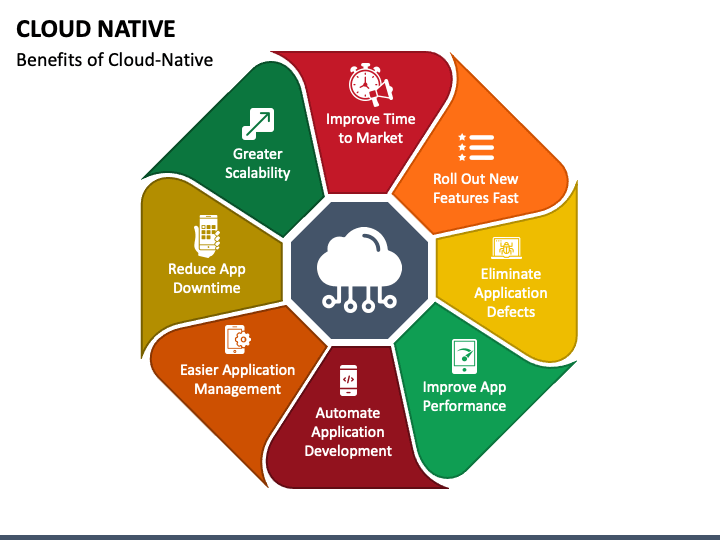 CLOUD NATIVE
Benefits of Cloud-Native

Improve Time to Market

Roll Out New Features Fast

Eliminate Application Defects

Improve App Performance

Automate Application Development

Easier Application Management

Reduce App Downtime

Greater Scalability